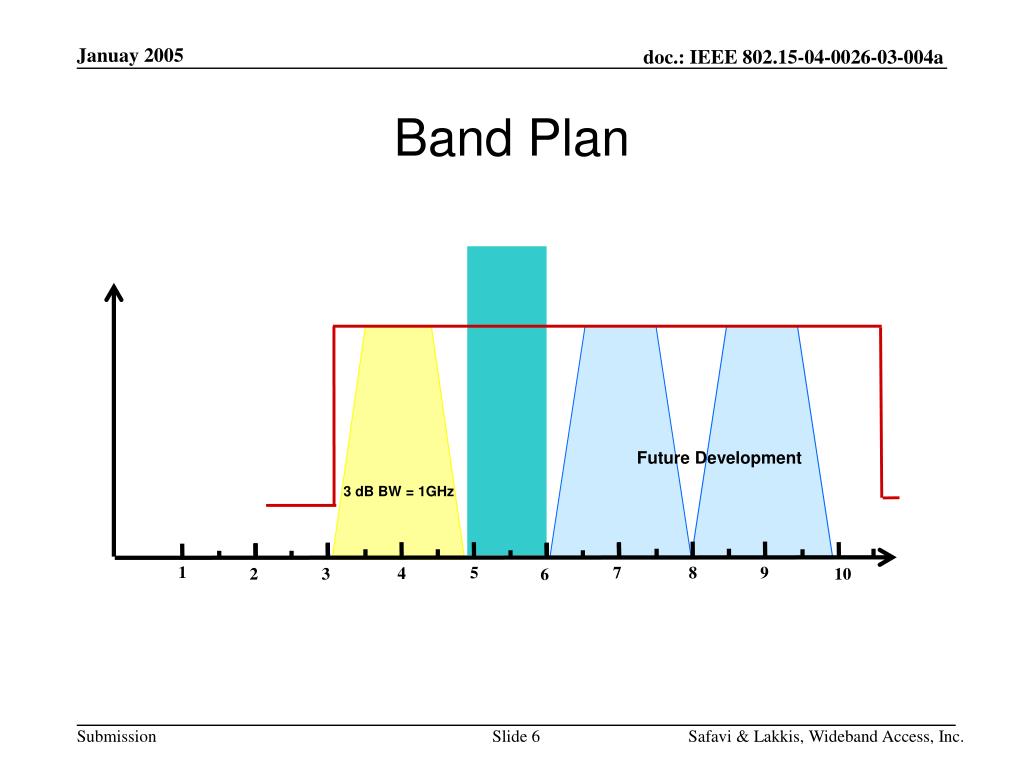 Januay 2005

doc.: IEEE 802.15-04-0026-03-004a

Band Plan

Future Development

3 dB BW = 1GHz

1 2 3 4 5 6 7 8 9 10

Submission

Slide 6

Safavi & Lakkis, Wideband Access, Inc.